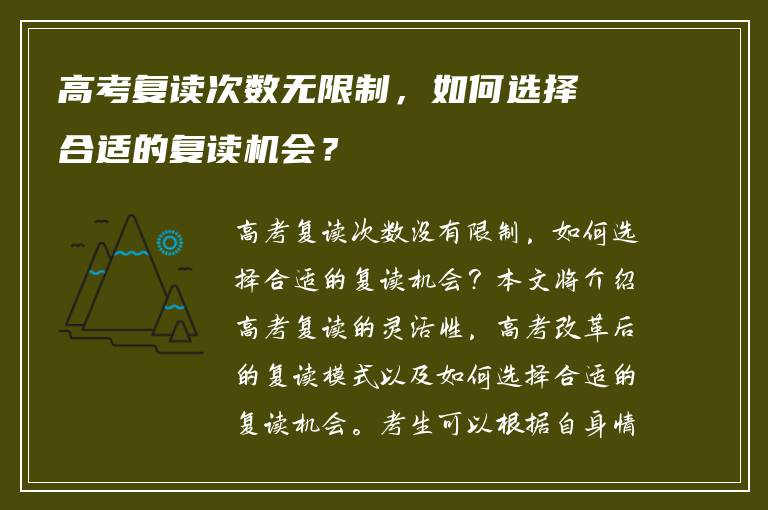 高考复读次数无限制，如何选择合适的复读机会？

高考复读次数没有限制，如何选择合适的复读机会？本文将介绍高考复读的灵活性，高考改革后的复读模式以及如何选择合适的复读机会。考生可以根据自身情